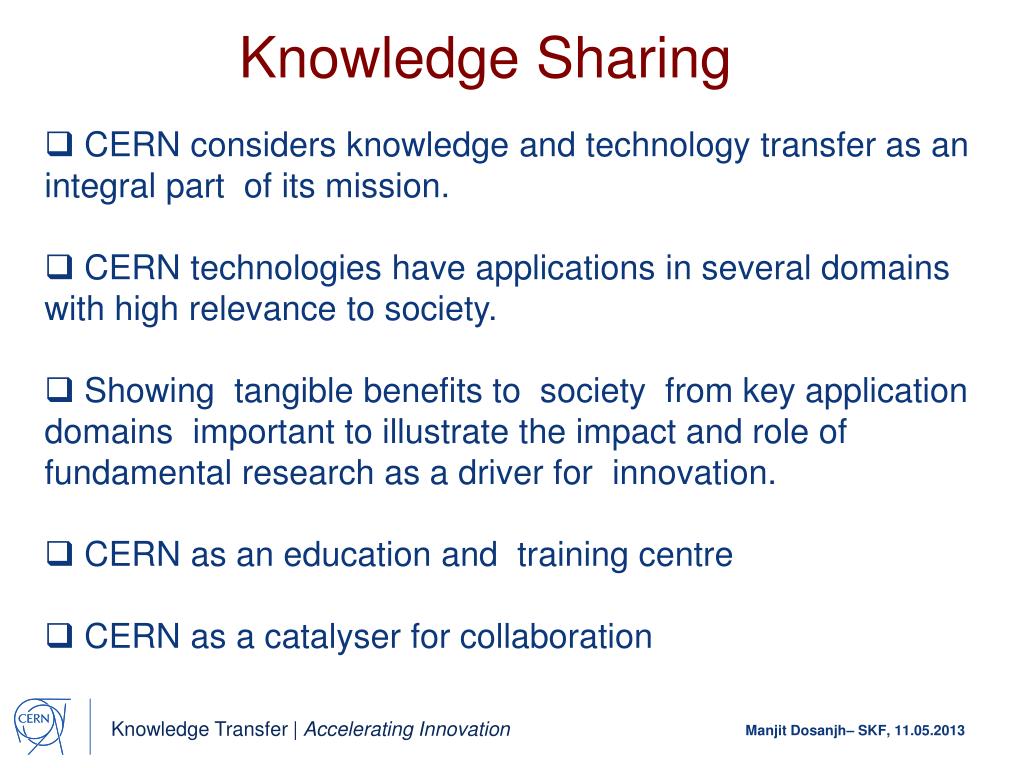 Knowledge Sharing

❑ CERN considers knowledge and technology transfer as an integral part of its mission.

❑ CERN technologies have applications in several domains with high relevance to society.

❑ Showing tangible benefits to society from key application domains important to illustrate the impact and role of fundamental research as a driver for innovation.

❑ CERN as an education and training centre

❑ CERN as a catalyser for collaboration

CERN

Knowledge Transfer | Accelerating Innovation

Manjit Dosanjh– SKF, 11.05.2013